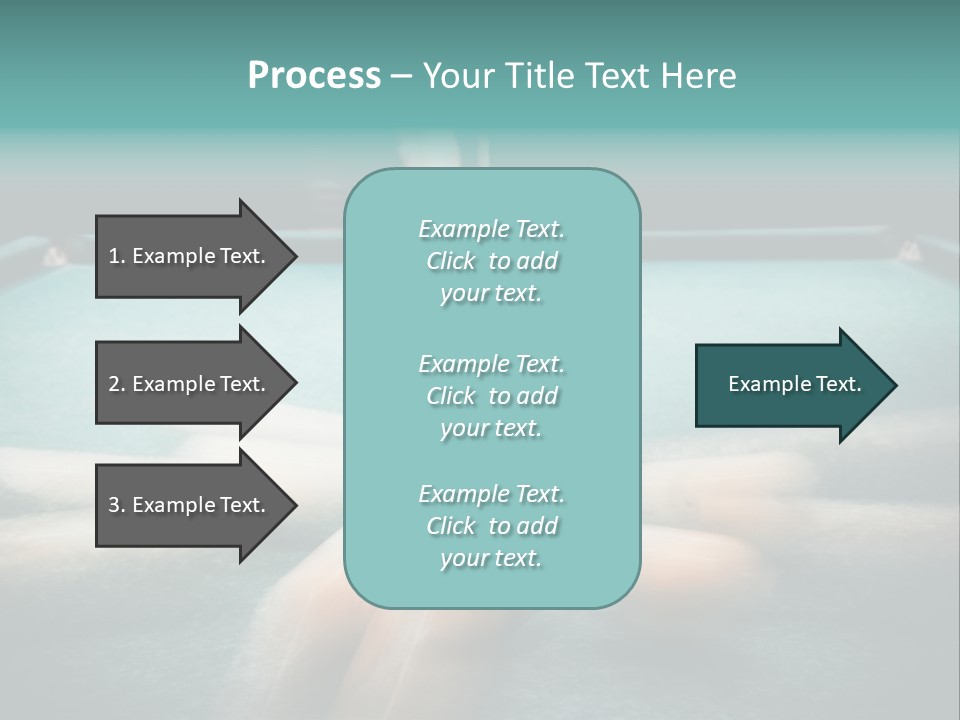 Process – Your Title Text Here

1. Example Text.

2. Example Text.

3. Example Text.

Example Text. Click to add your text.

Example Text. Click to add your text.

Example Text. Click to add your text.

Example Text.